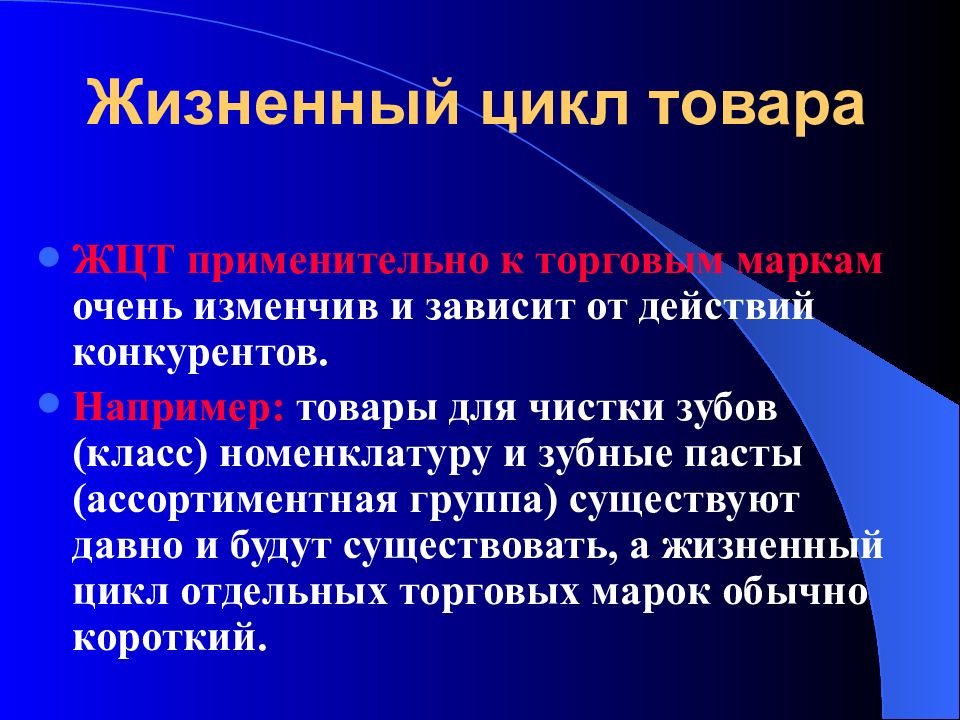 Жизненный цикл товара

ЖЦТ применительно к торговым маркам очень изменчив и зависит от действий конкурентов.

Например: товары для чистки зубов (класс) номенклатуру и зубные пасты (ассортиментная группа) существуют давно и будут существовать, а жизненный цикл отдельных торговых марок обычно короткий.